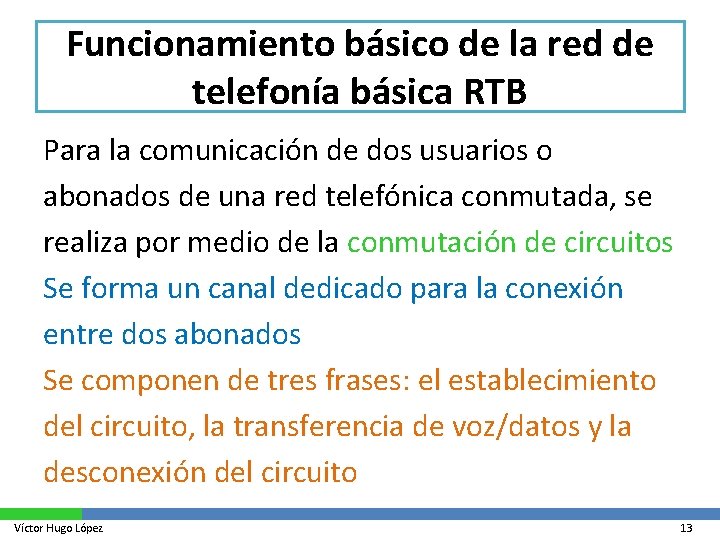 Funcionamiento básico de la red de telefonía básica RTB

Para la comunicación de dos usuarios o abonados de una red telefónica conmutada, se realiza por medio de la conmutación de circuitos

Se forma un canal dedicado para la conexión entre dos abonados

Se componen de tres frases: el establecimiento del circuito, la transferencia de voz/datos y la desconexión del circuito

Víctor Hugo López

13